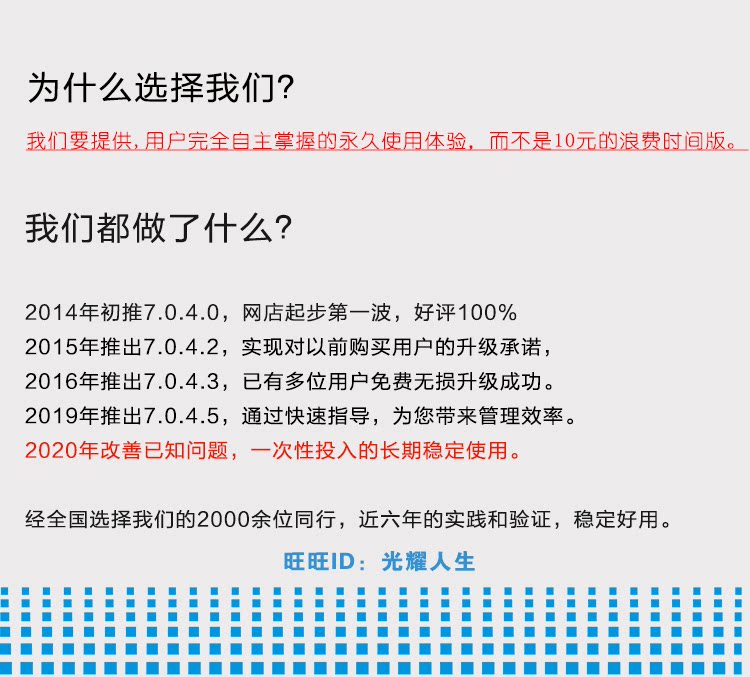 为什么选择我们?

我们要提供,用户完全自主掌握的永久使用体验，而不是10元的浪费时间版。

我们都做了什么?

2014年初推7.0.4.0，网店起步第一波，好评100%
2015年推出7.0.4.2，实现对以前购买用户的升级承诺，
2016年推出7.0.4.3，已有多位用户免费无损升级成功。
2019年推出7.0.4.5，通过快速指导，为您带来管理效率。
2020年改善已知问题，一次性投入的长期稳定使用。

经全国选择我们的2000余位同行，近六年的实践和验证，稳定好用。

旺旺ID：光耀人生